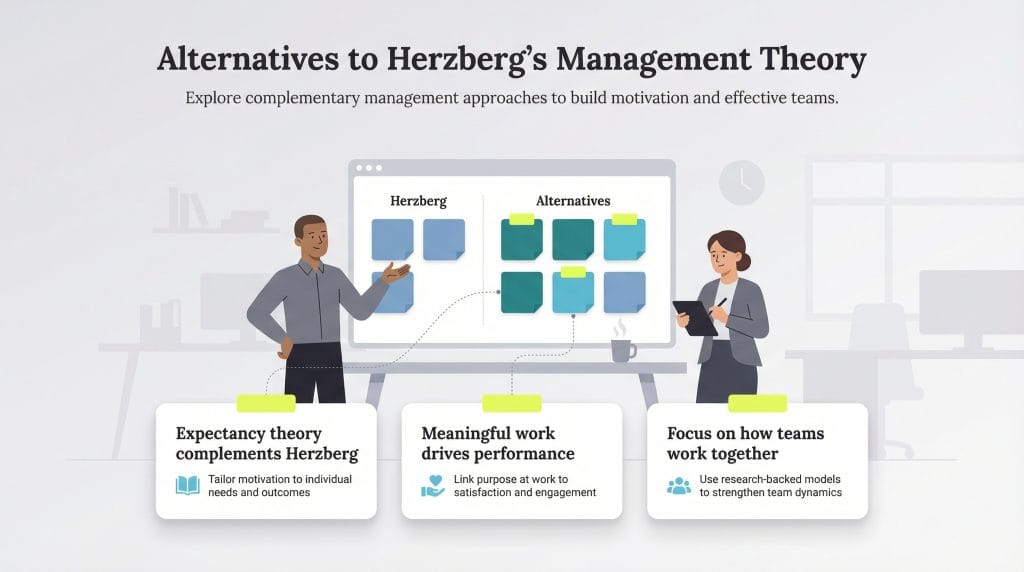 Alternatives to Herzberg's Management Theory

Explore complementary management approaches to build motivation and effective teams.

Herzberg

Alternatives

Expectancy theory complements Herzberg

Tailor motivation to individual needs and outcomes

Meaningful work drives performance

Link purpose at work to satisfaction and engagement

Focus on how teams work together

Use research-backed models to strengthen team dynamics